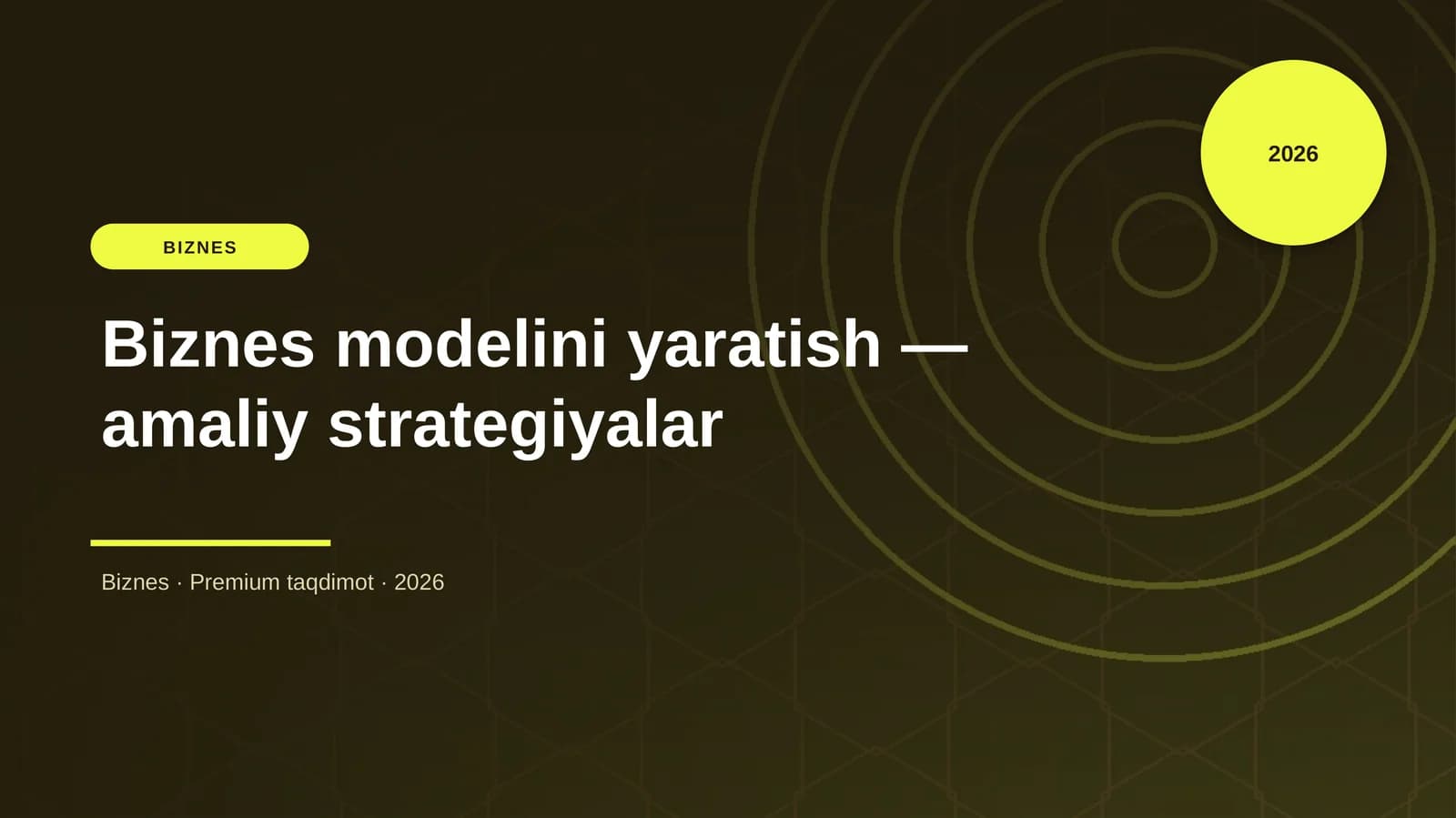 2026

BIZNES

Biznes modelini yaratish — amaliy strategiyalar

Biznes · Premium taqdimot · 2026